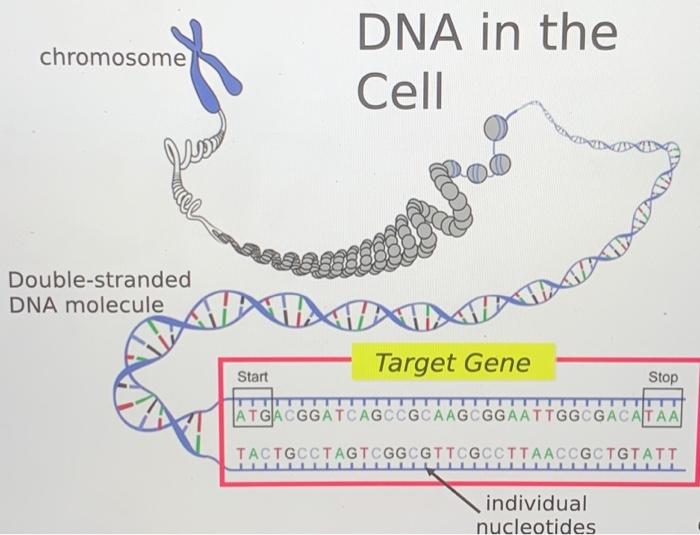 DNA in the Cell

chromosome

Double-stranded DNA molecule

Target Gene

Start

Stop

ATGACGGATCAGCCGCAAGCGGAATTGGCGACATAA

TACTGCCTAGTCGGCGTTCGCCTTAACCGCTGTATT

individual nucleotides